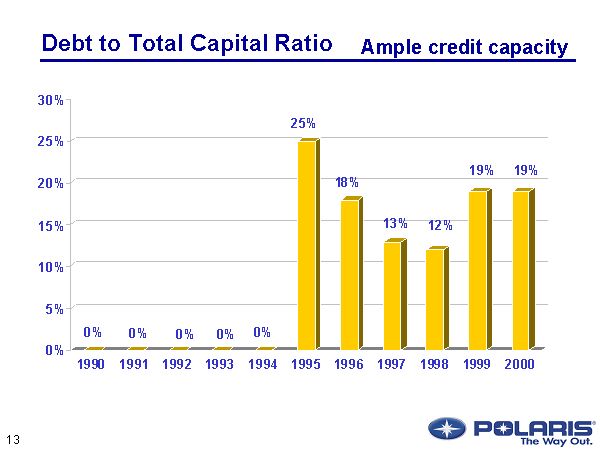 Debt to Total Capital Ratio

Ample credit capacity

30%
25%
20%
15%
10%
5%
0%

0% 0% 0% 0% 0% 25% 18% 13% 12% 19% 19%

1990 1991 1992 1993 1994 1995 1996 1997 1998 1999 2000

13

POLARIS®
The Way Out.